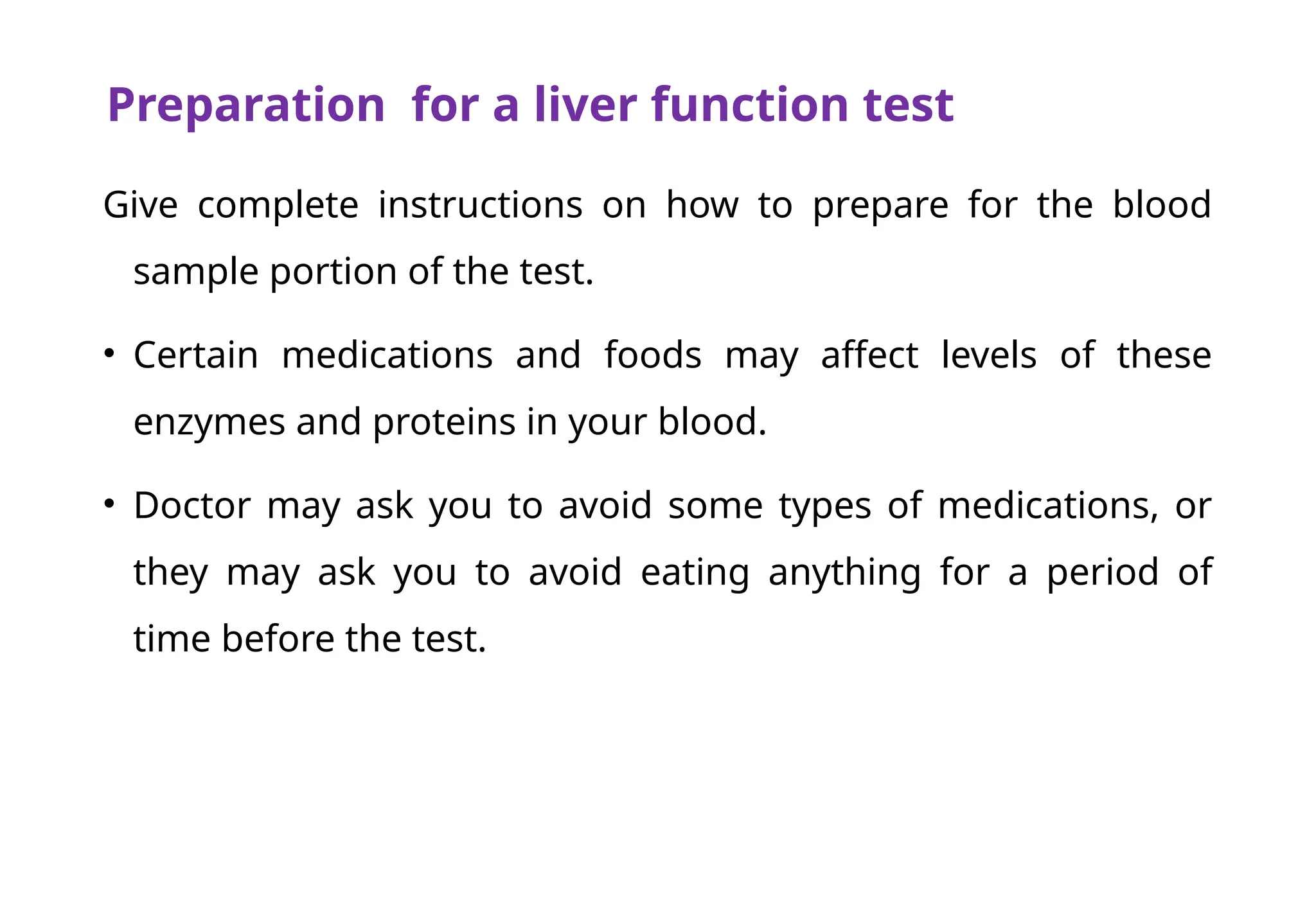 Preparation  for a liver function test

Give complete instructions on how to prepare for the blood sample portion of the test.

• Certain medications and foods may affect levels of these enzymes and proteins in your blood.

• Doctor may ask you to avoid some types of medications, or they may ask you to avoid eating anything for a period of time before the test.